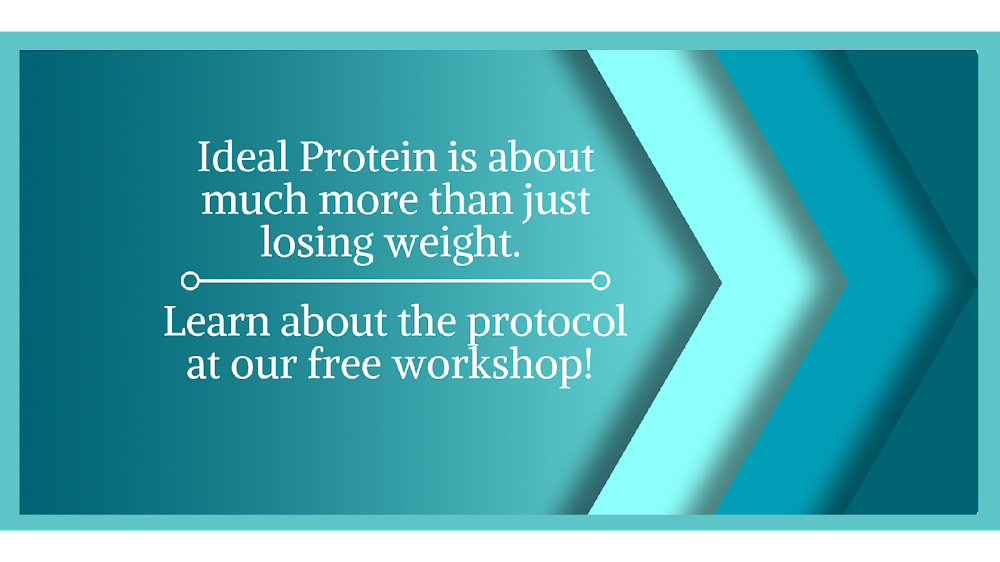 Ideal Protein is about much more than just losing weight.

Learn about the protocol at our free workshop!